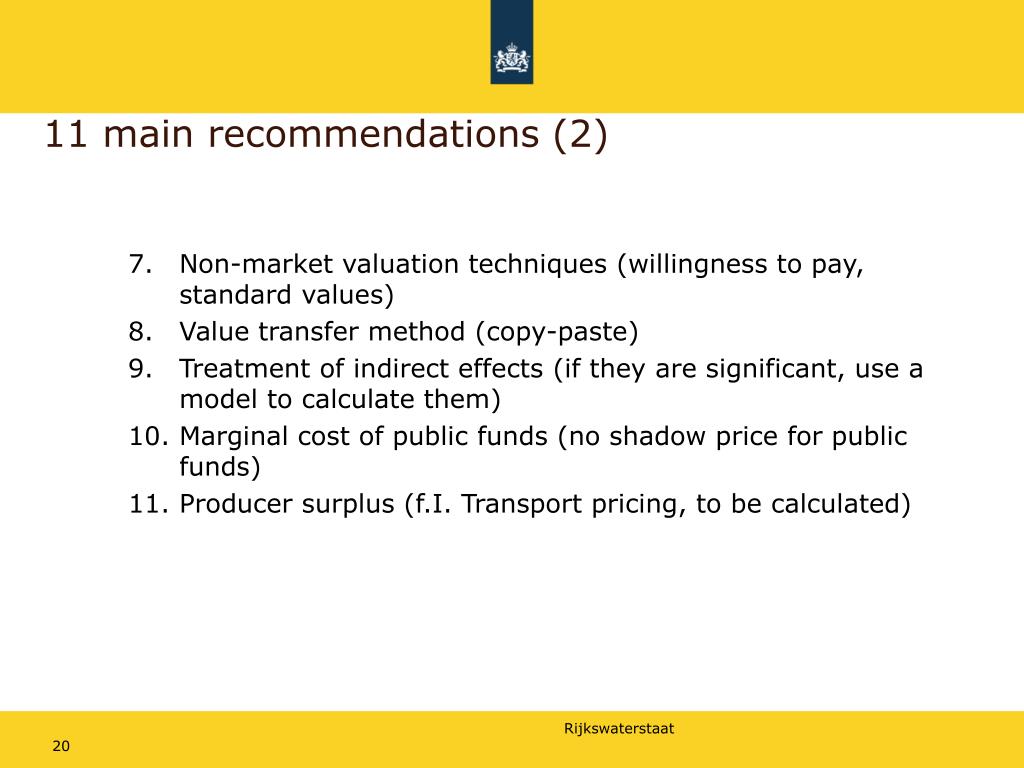 11 main recommendations (2)

7. Non-market valuation techniques (willingness to pay, standard values)
8. Value transfer method (copy-paste)
9. Treatment of indirect effects (if they are significant, use a model to calculate them)
10. Marginal cost of public funds (no shadow price for public funds)
11. Producer surplus (f.I. Transport pricing, to be calculated)

Rijkswaterstaat

20